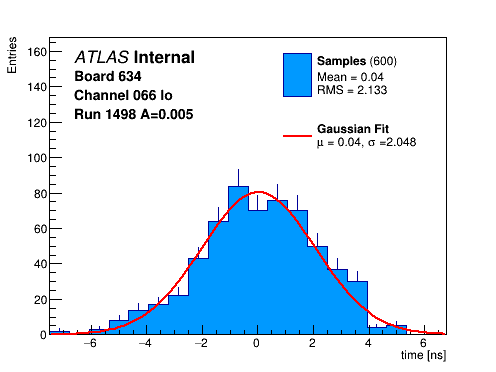 Entries

160
140
120
100
80
60
40
20
0

ATLAS Internal
Board 634
Channel 066 lo
Run 1498 A=0.005

Samples (600)
Mean = 0.04
RMS = 2.133

Gaussian Fit
$\mu$ = 0.04, $\sigma$ =2.048

−6 −4 −2 0 2 4 6

time [ns]